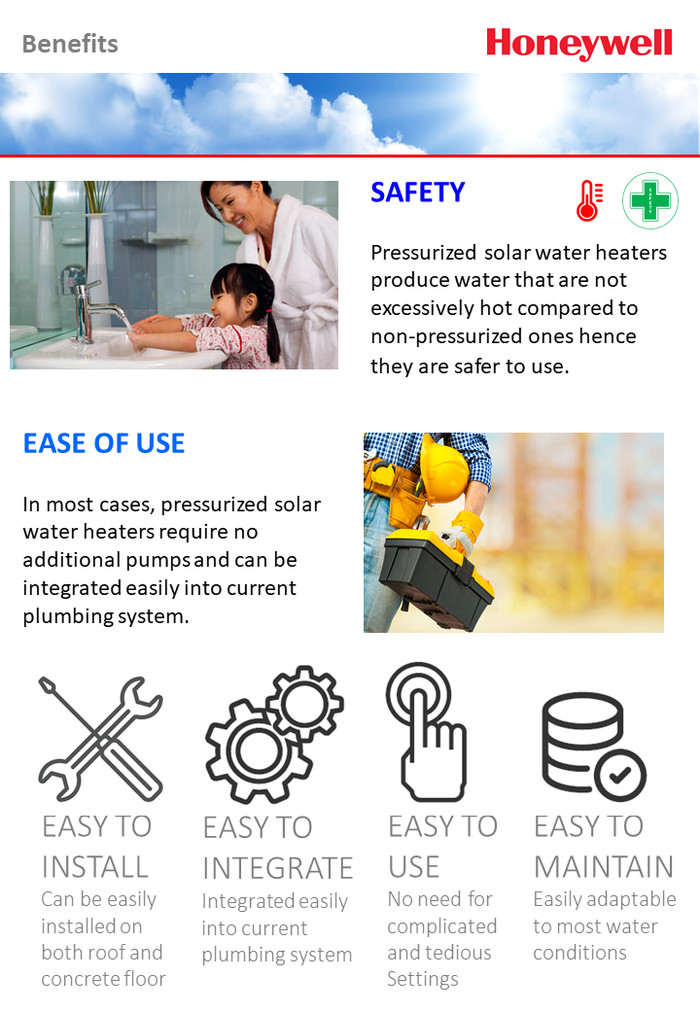 Benefits

Honeywell

SAFETY

Pressurized solar water heaters produce water that are not excessively hot compared to non-pressurized ones hence they are safer to use.

EASE OF USE

In most cases, pressurized solar water heaters require no additional pumps and can be integrated easily into current plumbing system.

EASY TO INSTALL
Can be easily installed on both roof and concrete floor

EASY TO INTEGRATE
Integrated easily into current plumbing system

EASY TO USE
No need for complicated and tedious Settings

EASY TO MAINTAIN
Easily adaptable to most water conditions